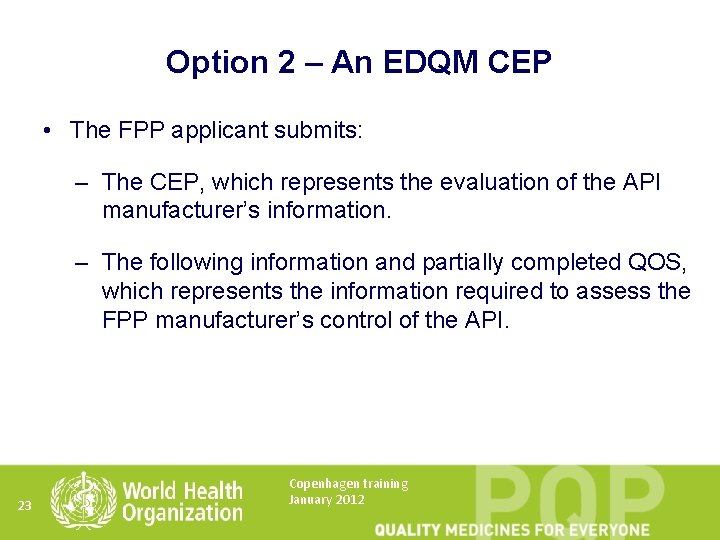 Option 2 – An EDQM CEP

• The FPP applicant submits:

– The CEP, which represents the evaluation of the API manufacturer's information.

– The following information and partially completed QOS, which represents the information required to assess the FPP manufacturer's control of the API.

23

World Health Organization

Copenhagen training
January 2012

PQP

QUALITY MEDICINES FOR EVERYONE